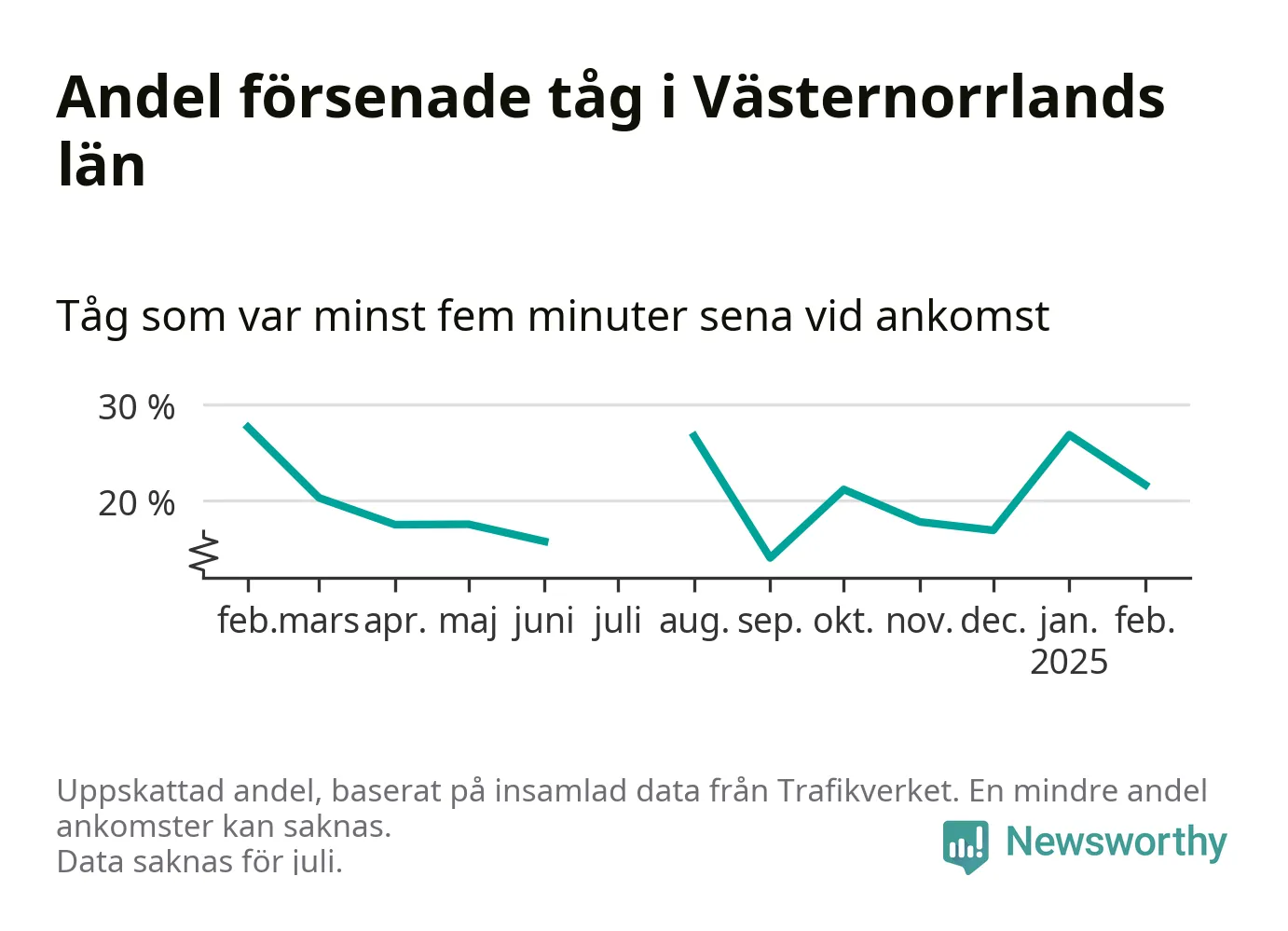 Andel försenade tåg i Västernorrlands län

Tåg som var minst fem minuter sena vid ankomst

30 %
20 %

feb. mars apr. maj juni juli aug. sep. okt. nov. dec. jan. 2025 feb.

Uppskattad andel, baserat på insamlad data från Trafikverket. En mindre andel ankomster kan saknas.
Data saknas för juli.

Newsworthy